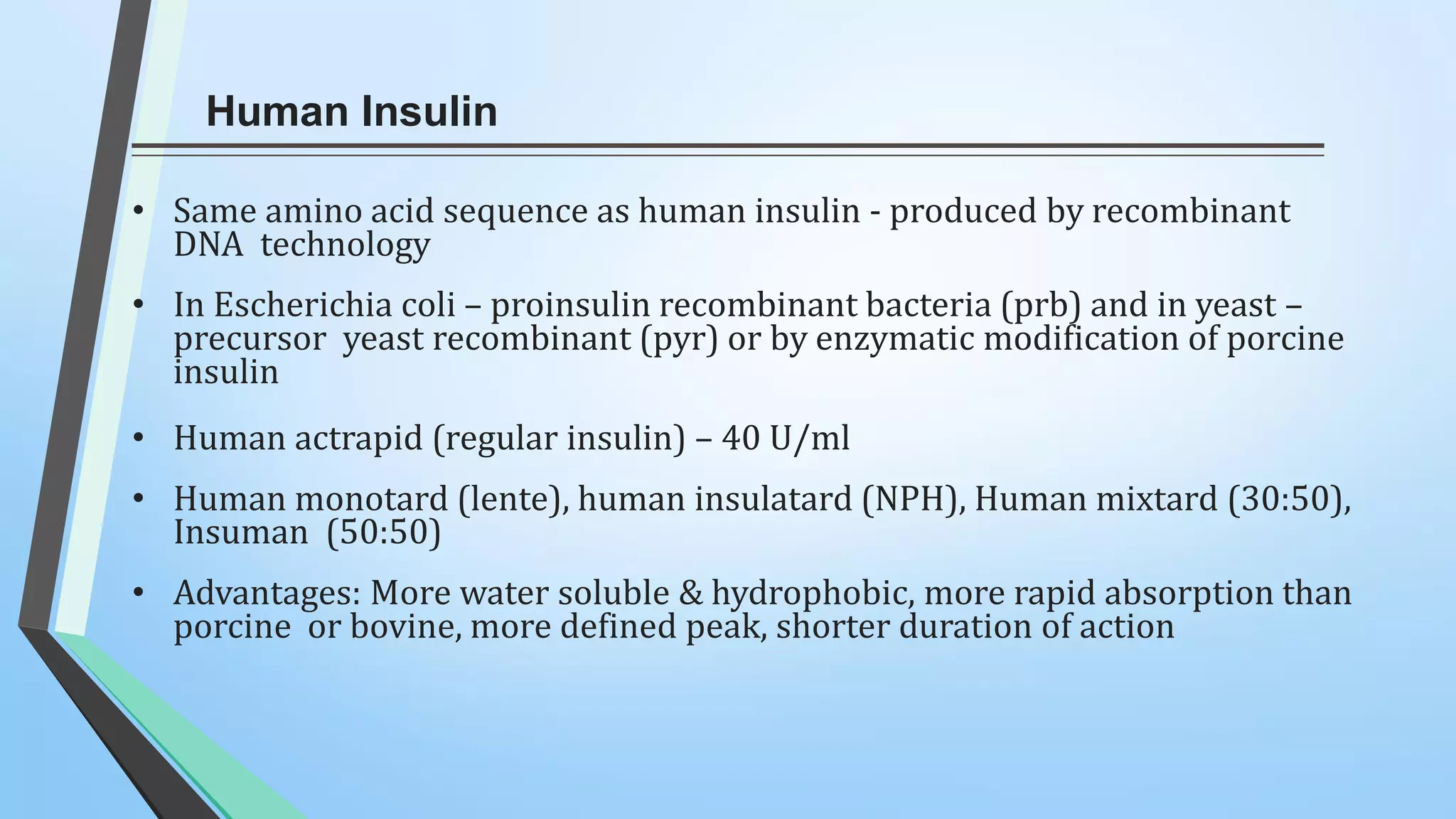 Human Insulin

• Same amino acid sequence as human insulin - produced by recombinant DNA technology

• In Escherichia coli – proinsulin recombinant bacteria (prb) and in yeast – precursor yeast recombinant (pyr) or by enzymatic modification of porcine insulin

• Human actrapid (regular insulin) – 40 U/ml

• Human monotard (lente), human insulatard (NPH), Human mixtard (30:50), Insuman (50:50)

• Advantages: More water soluble & hydrophobic, more rapid absorption than porcine or bovine, more defined peak, shorter duration of action